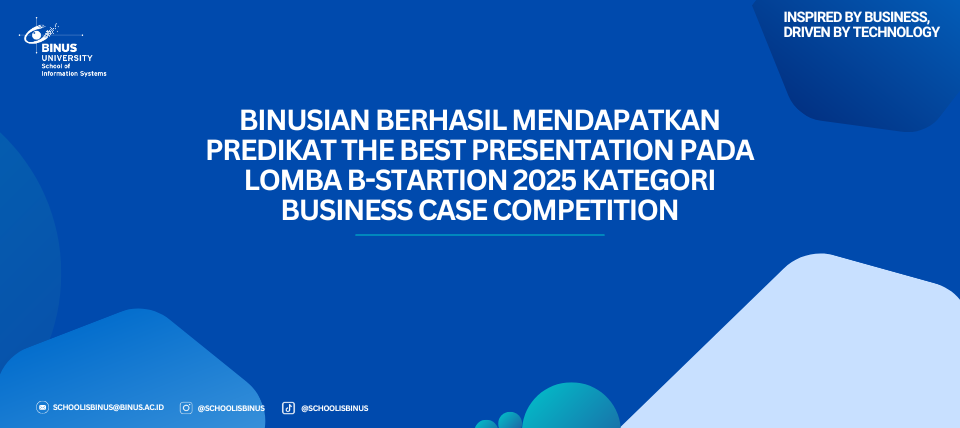 BINUS UNIVERSITY
School of Information Systems

INSPIRED BY BUSINESS, DRIVEN BY TECHNOLOGY

BINUSIAN BERHASIL MENDAPATKAN PREDIKAT THE BEST PRESENTATION PADA LOMBA B-STARTION 2025 KATEGORI BUSINESS CASE COMPETITION

SCHOOLISBINUS@BINUS.AC.ID @SCHOOLISBINUS @SCHOOLISBINUS